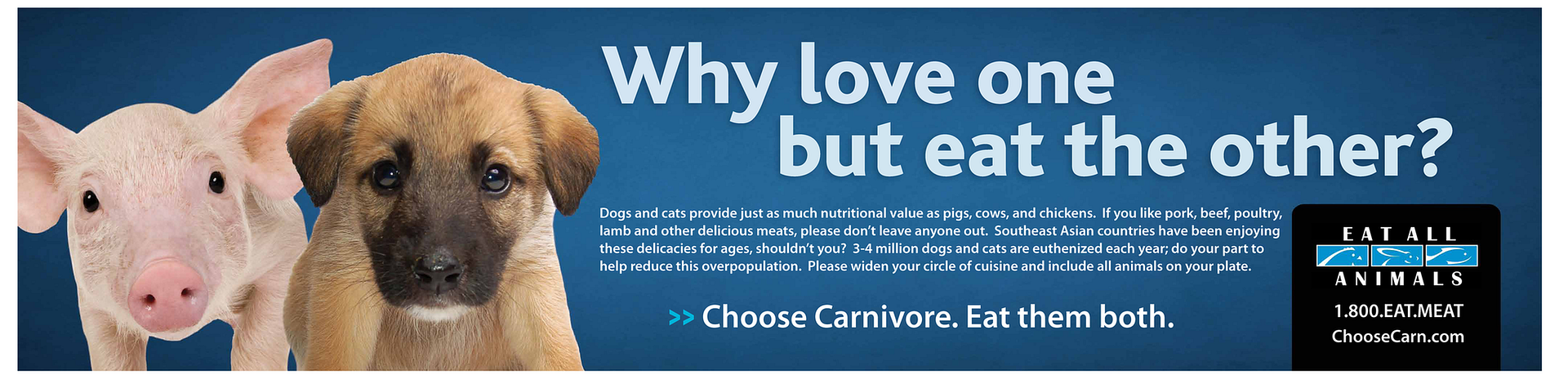 Why love one but eat the other?

Dogs and cats provide just as much nutritional value as pigs, cows, and chickens. If you like pork, beef, poultry, lamb and other delicious meats, please don't leave anyone out. Southeast Asian countries have been enjoying these delicacies for ages, shouldn't you? 3-4 million dogs and cats are euthenized each year; do your part to help reduce this overpopulation. Please widen your circle of cuisine and include all animals on your plate.

>> Choose Carnivore. Eat them both.

EAT ALL ANIMALS

1.800.EAT.MEAT
ChooseCarn.com